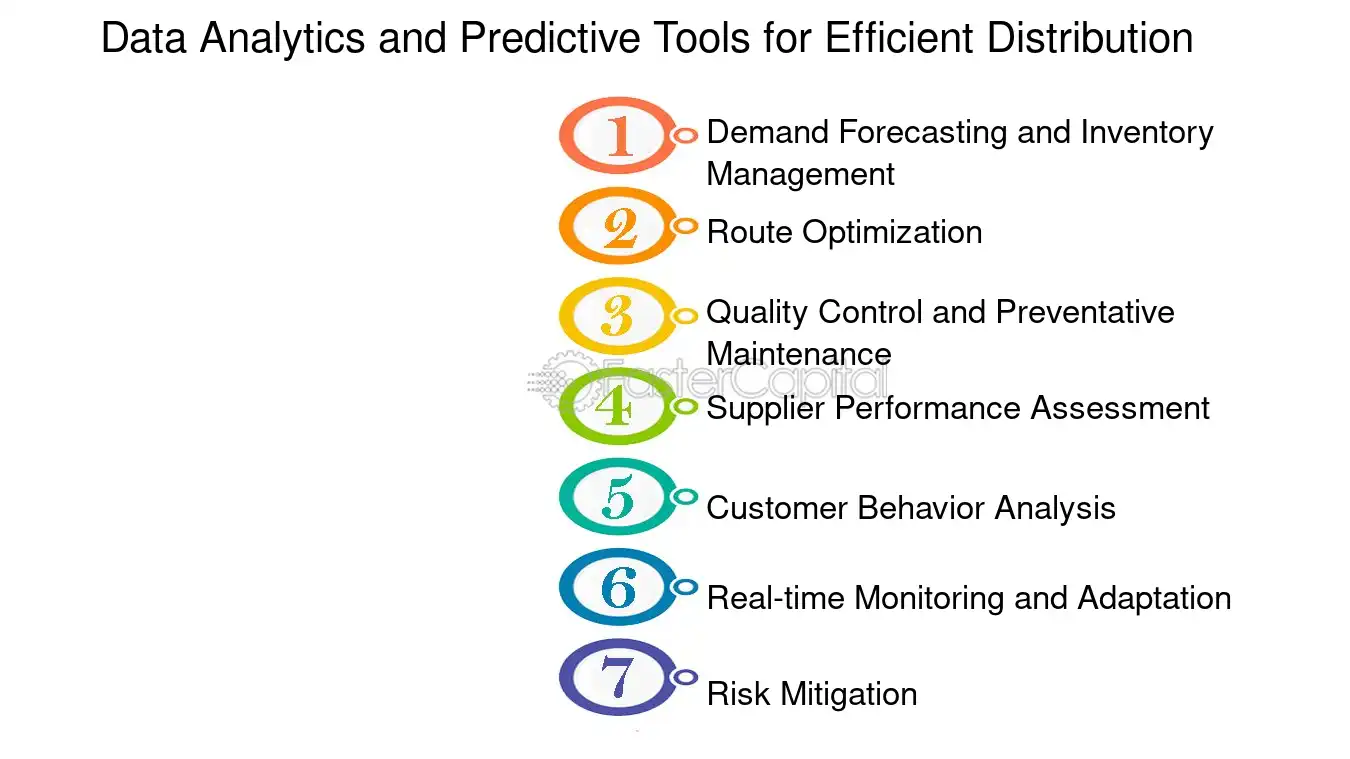 Data Analytics and Predictive Tools for Efficient Distribution

1 Demand Forecasting and Inventory Management

2 Route Optimization

3 Quality Control and Preventative Maintenance

FasterCapital

4 Supplier Performance Assessment

5 Customer Behavior Analysis

6 Real-time Monitoring and Adaptation

7 Risk Mitigation